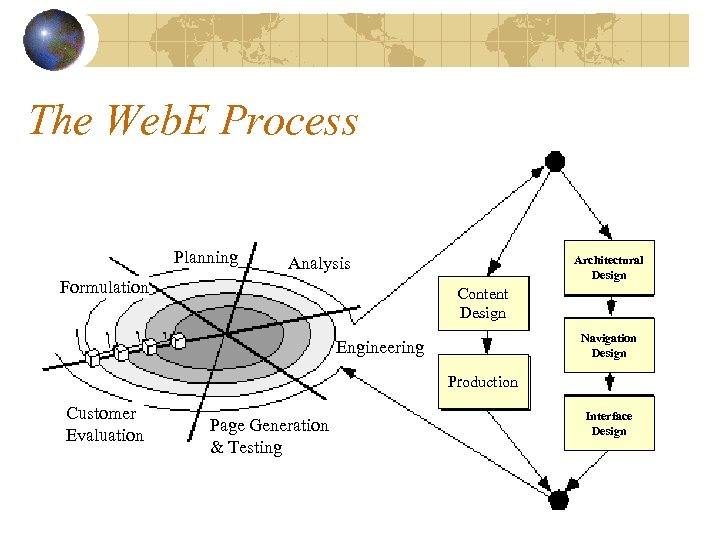 The WebE Process

Planning

Analysis

Formulation

Engineering

Customer Evaluation

Page Generation & Testing

Content Design

Production

Architectural Design

Navigation Design

Interface Design